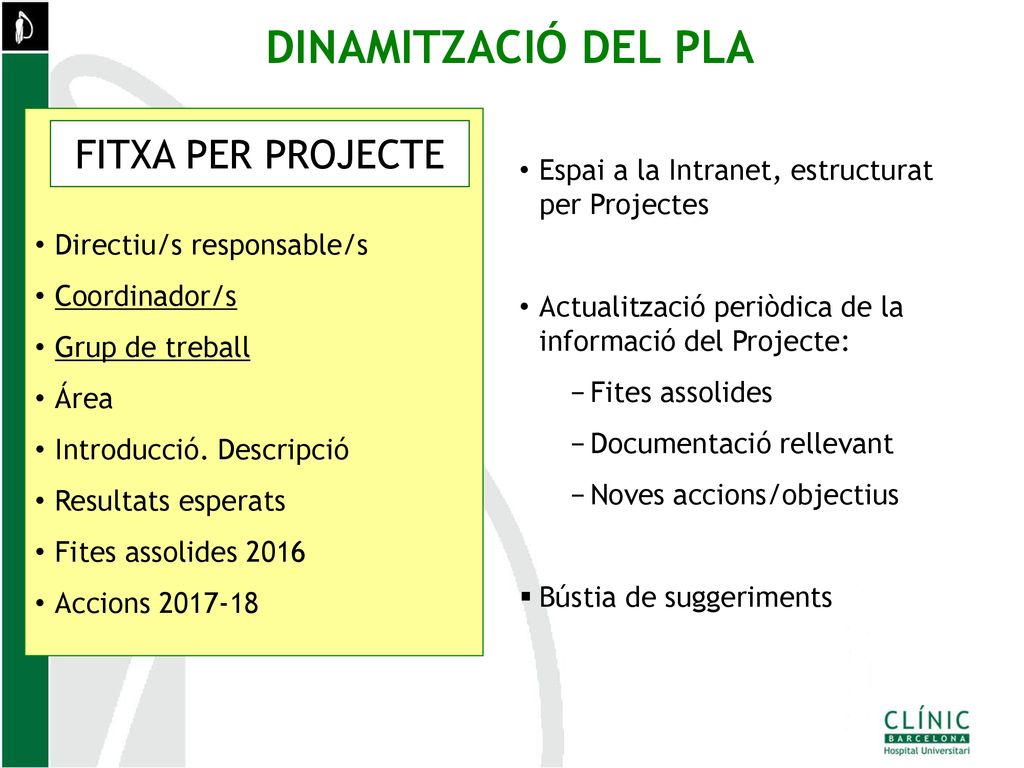 DINAMITZACIÓ DEL PLA

FITXA PER PROJECTE

• Directiu/s responsable/s
• Coordinador/s
• Grup de treball
• Área
• Introducció. Descripció
• Resultats esperats
• Fites assolides 2016
• Accions 2017-18

• Espai a la Intranet, estructurat per Projectes

• Actualització periòdica de la informació del Projecte:
− Fites assolides
− Documentació rellevant
− Noves accions/objectius

▪ Bústia de suggeriments

CLÍNIC
BARCELONA
Hospital Universitari